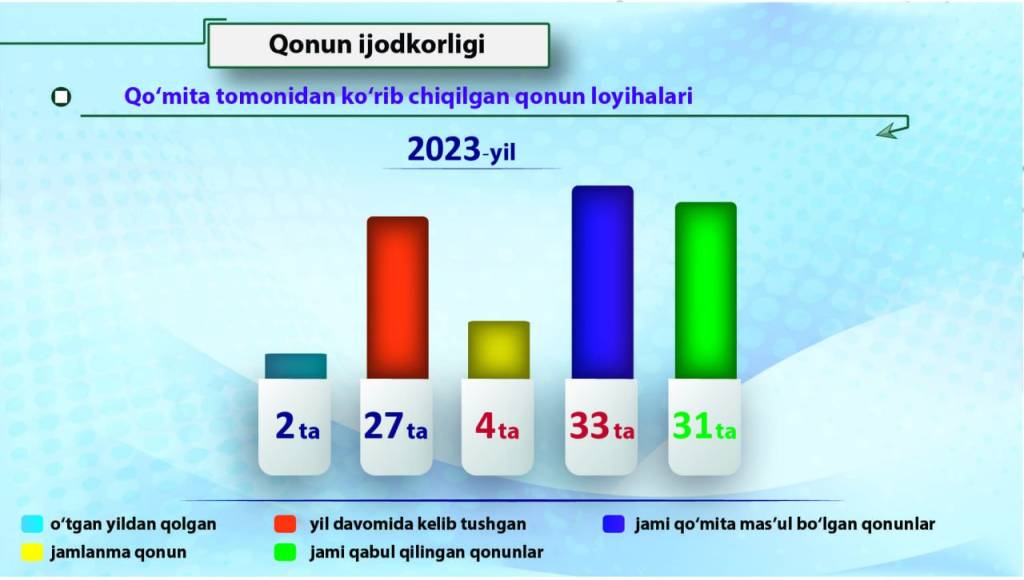 Qonun ijodkorligi

Qo‘mita tomonidan ko‘rib chiqilgan qonun loyihalari

2023-yil

2 ta
27 ta
4 ta
33 ta
31 ta

o‘tgan yildan qolgan
yil davomida kelib tushgan
jami qo‘mita mas’ul bo‘lgan qonunlar
jamlanma qonun
jami qabul qilingan qonunlar